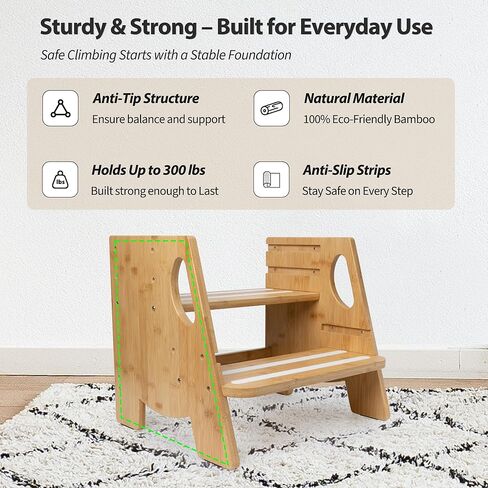 Sturdy & Strong – Built for Everyday Use

Safe Climbing Starts with a Stable Foundation

Anti-Tip Structure
Ensure balance and support

Natural Material
100% Eco-Friendly Bamboo

lbs

Holds Up to 300 lbs
Built strong enough to Last

Anti-Slip Strips
Stay Safe on Every Step